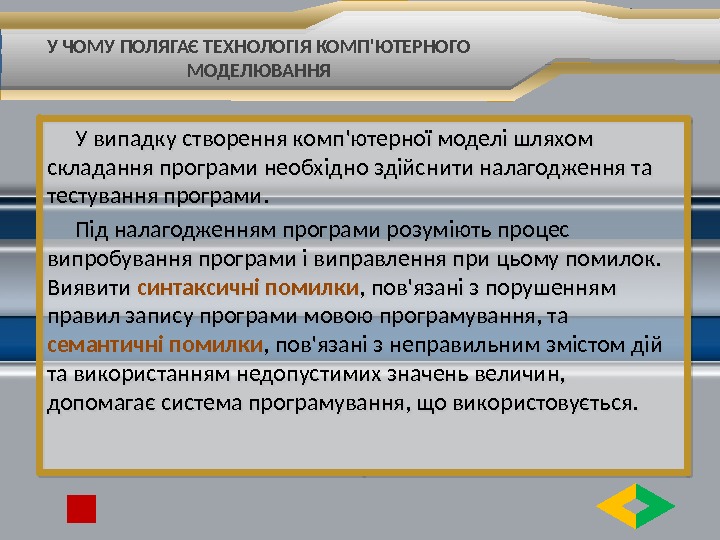 У ЧОМУ ПОЛЯГАЄ ТЕХНОЛОГІЯ КОМП'ЮТЕРНОГО МОДЕЛЮВАННЯ

У випадку створення комп'ютерної моделі шляхом складання програми необхідно здійснити налагодження та тестування програми.

Під налагодженням програми розуміють процес випробування програми і виправлення при цьому помилок. Виявити синтаксичні помилки, пов'язані з порушенням правил запису програми мовою програмування, та семантичні помилки, пов'язані з неправильним змістом дій та використанням недопустимих значень величин, допомагає система програмування, що використовується.